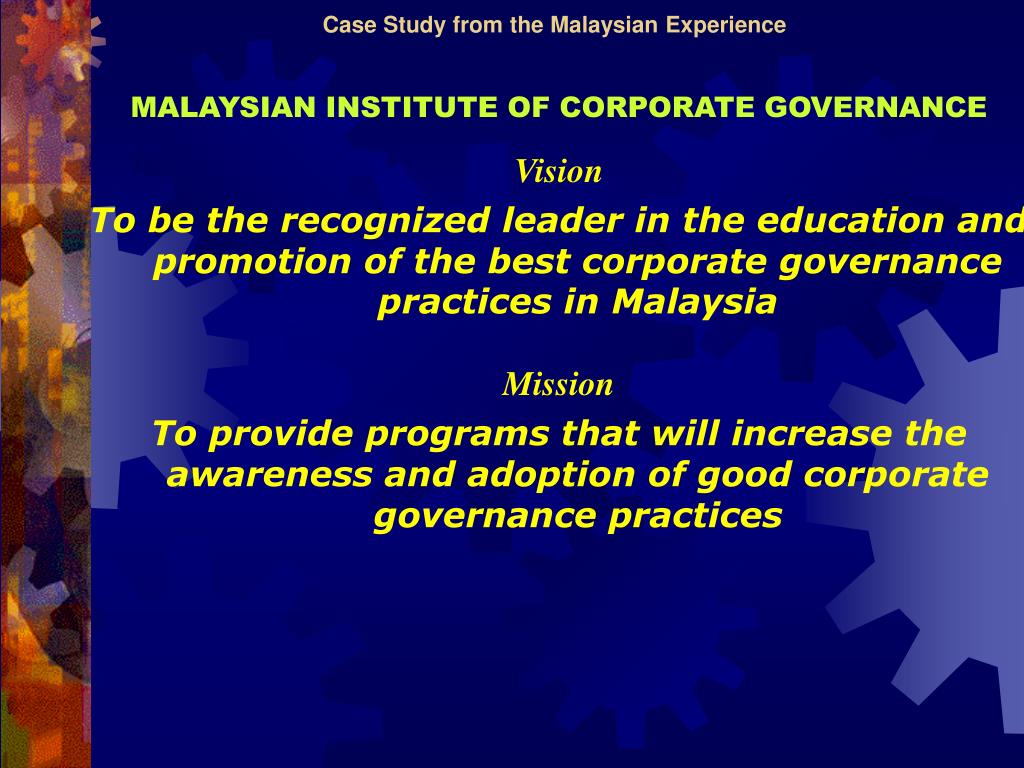 Case Study from the Malaysian Experience

MALAYSIAN INSTITUTE OF CORPORATE GOVERNANCE

Vision

To be the recognized leader in the education and promotion of the best corporate governance practices in Malaysia

Mission

To provide programs that will increase the awareness and adoption of good corporate governance practices